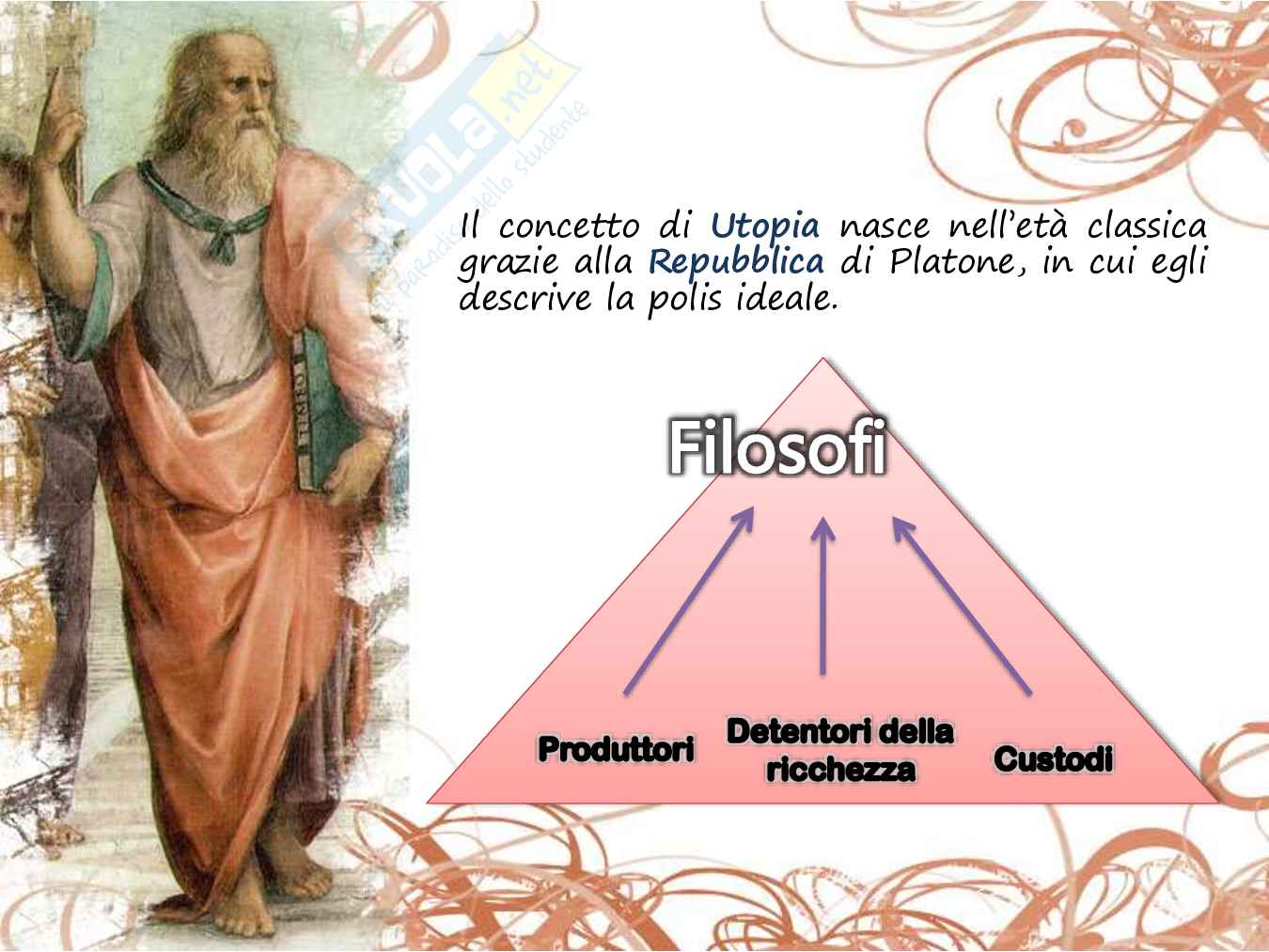 Skuola.net il paradiso dello studente

Il concetto di Utopia nasce nell'età classica grazie alla Repubblica di Platone, in cui egli descrive la polis ideale.

Filosofi

Produttori

Detentori della ricchezza

Custodi